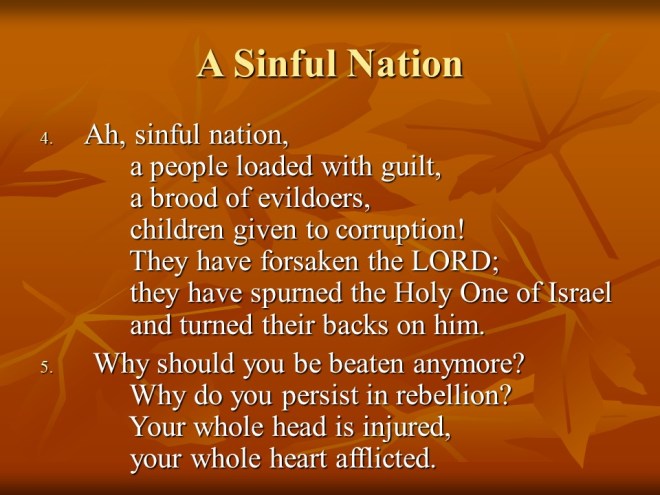 A Sinful Nation

4. Ah, sinful nation,
a people loaded with guilt,
a brood of evildoers,
children given to corruption!
They have forsaken the LORD;
they have spurned the Holy One of Israel
and turned their backs on him.

5. Why should you be beaten anymore?
Why do you persist in rebellion?
Your whole head is injured,
your whole heart afflicted.